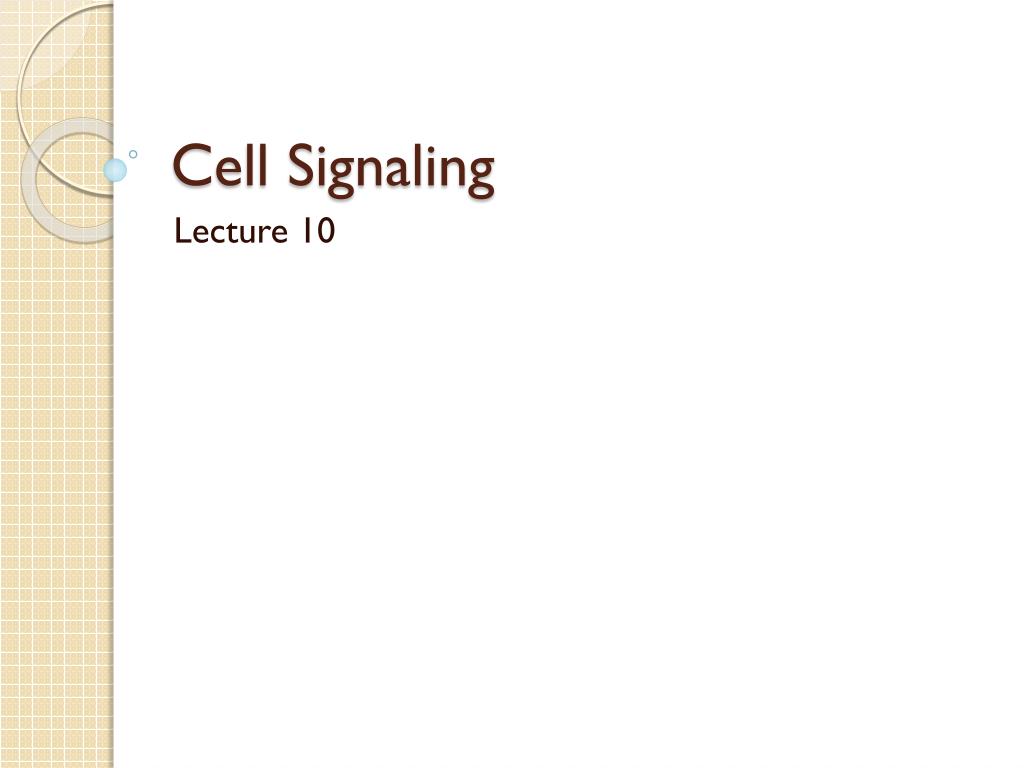 Cell Signaling

Lecture 10